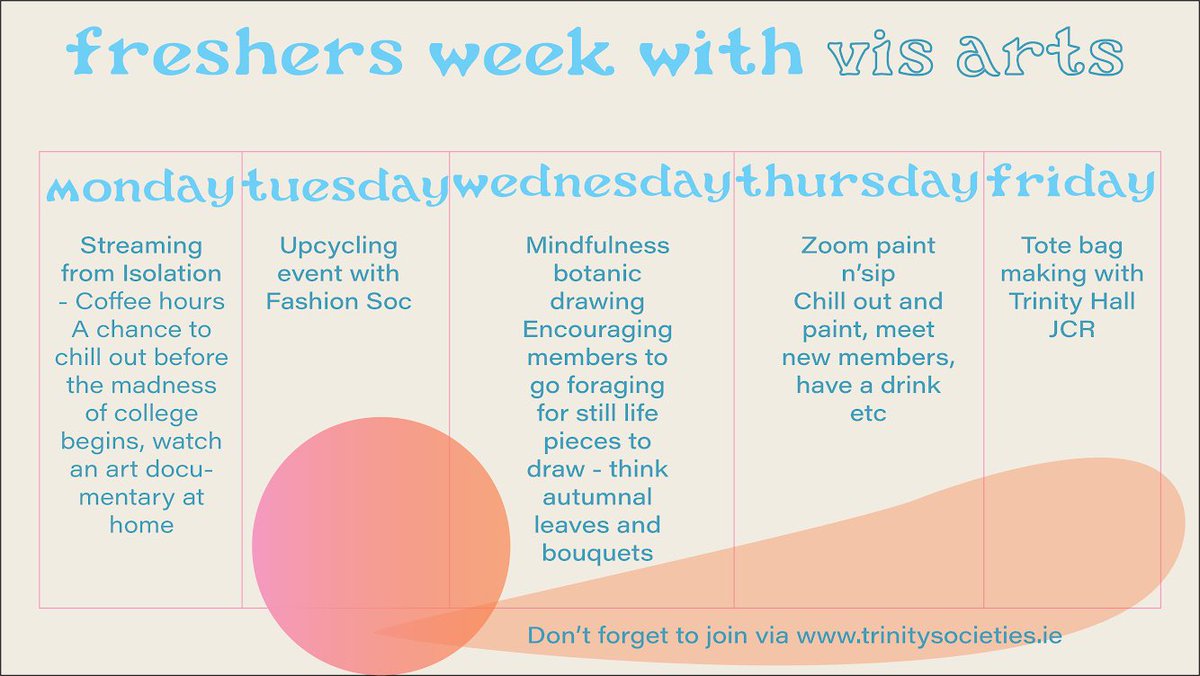 freshers week with vis arts

| monday | tuesday | wednesday | thursday | friday |
|---|---|---|---|---|
| Streaming from Isolation - Coffee hours A chance to chill out before the madness of college begins, watch an art documentary at home | Upcycling event with Fashion Soc | Mindfulness botanic drawing Encouraging members to go foraging for still life pieces to draw - think autumnal leaves and bouquets | Zoom paint n'sip Chill out and paint, meet new members, have a drink etc | Tote bag making with Trinity Hall JCR |

Don't forget to join via www.trinitysocieties.ie